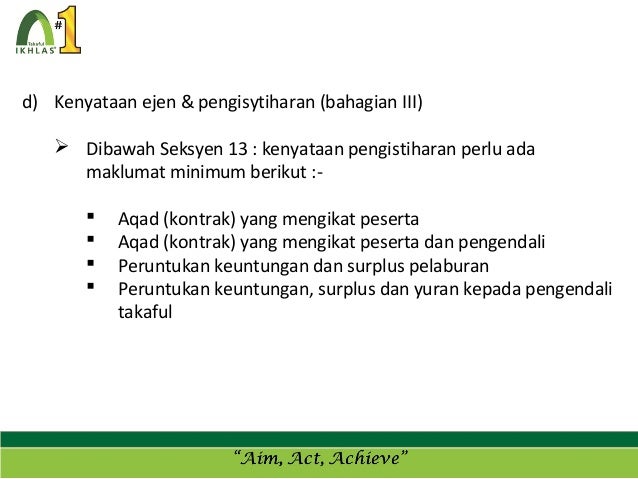 Takaful IKHLAS #1

d) Kenyataan ejen & pengisytiharan (bahagian III)

➢ Dibawah Seksyen 13 : kenyataan pengistiharan perlu ada maklumat minimum berikut :-

▪ Aqad (kontrak) yang mengikat peserta
▪ Aqad (kontrak) yang mengikat peserta dan pengendali
▪ Peruntukan keuntungan dan surplus pelaburan
▪ Peruntukan keuntungan, surplus dan yuran kepada pengendali takaful

"Aim, Act, Achieve"